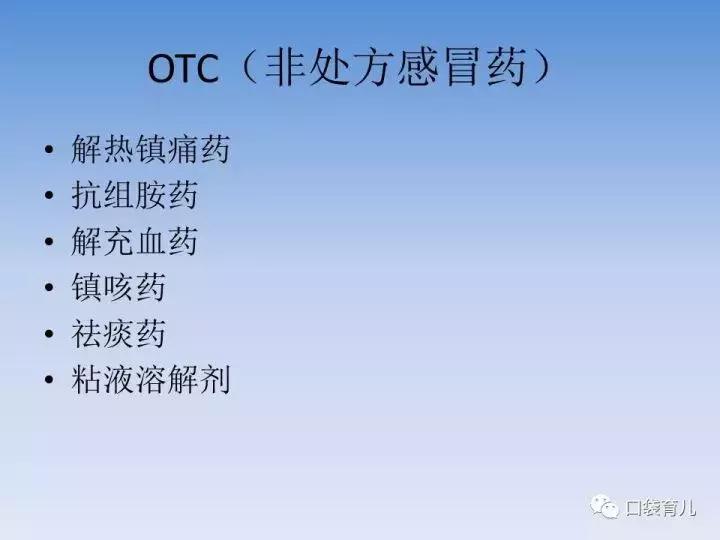 OTC（非处方感冒药）

• 解热镇痛药
• 抗组胺药
• 解充血药
• 镇咳药
• 祛痰药
• 粘液溶解剂

口袋育儿